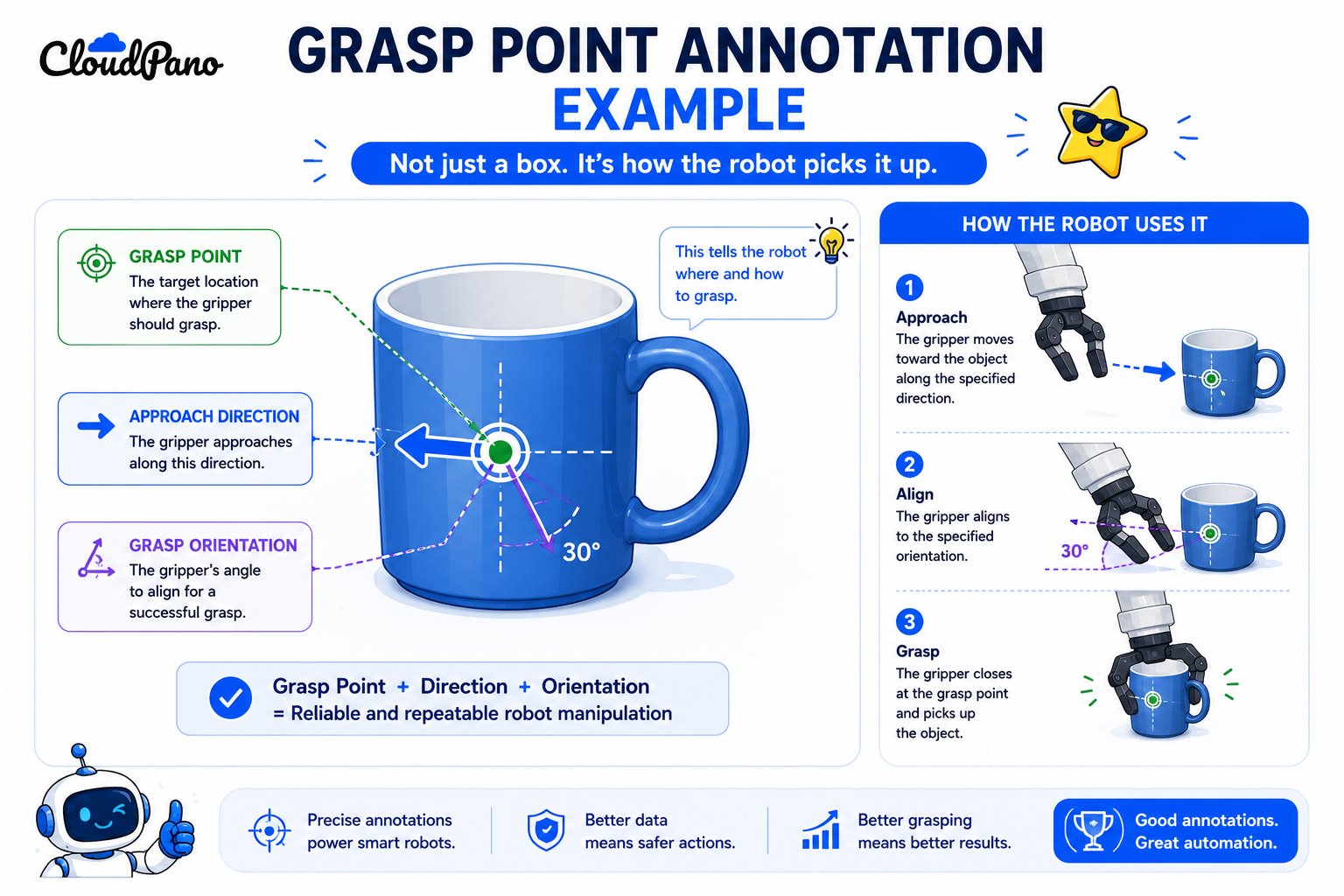 CloudPano

GRASP POINT ANNOTATION EXAMPLE

Not just a box. It's how the robot picks it up.

GRASP POINT
The target location where the gripper should grasp.

APPROACH DIRECTION
The gripper approaches along this direction.

GRASP ORIENTATION
The gripper's angle to align for a successful grasp.

This tells the robot where and how to grasp.

30°

Grasp Point + Direction + Orientation
= Reliable and repeatable robot manipulation

HOW THE ROBOT USES IT

1
Approach
The gripper moves toward the object along the specified direction.

2
Align
The gripper aligns to the specified orientation.

30°

3
Grasp
The gripper closes at the grasp point and picks up the object.

Precise annotations power smart robots.

Better data means safer actions.

Better grasping means better results.

Good annotations. Great automation.